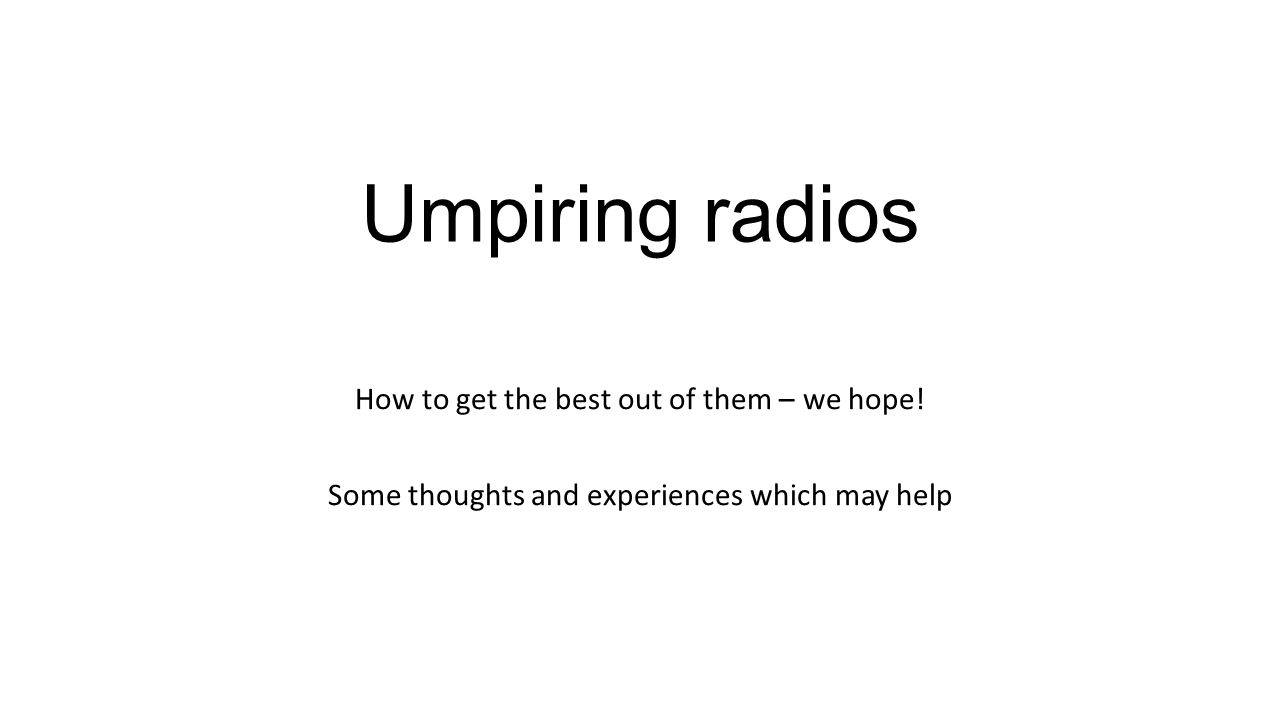 Umpiring radios

How to get the best out of them – we hope!

Some thoughts and experiences which may help